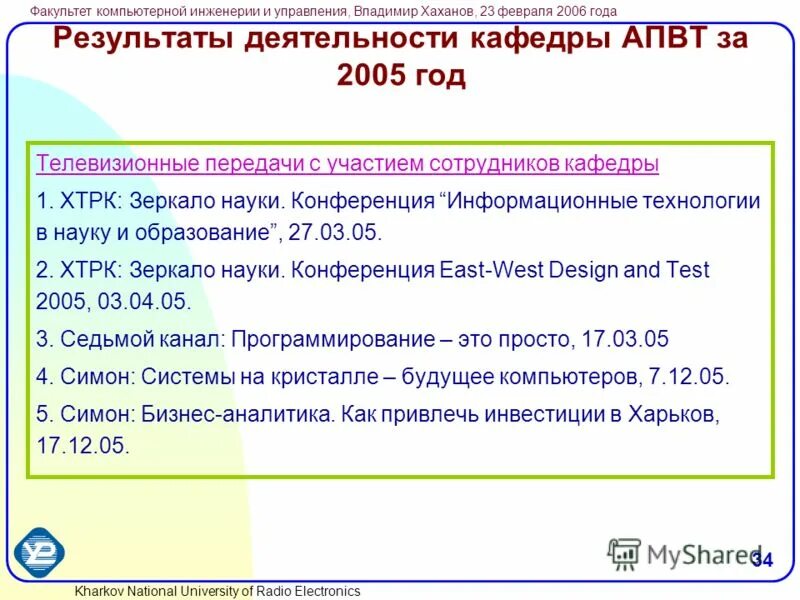 Факультет компьютерной инженерии и управления, Владимир Хаханов, 23 февраля 2006 года

Результаты деятельности кафедры АПВТ за 2005 год

Телевизионные передачи с участием сотрудников кафедры

1. ХТРК: Зеркало науки. Конференция “Информационные технологии в науку и образование”, 27.03.05.

2. ХТРК: Зеркало науки. Конференция East-West Design and Test 2005, 03.04.05.

3. Седьмой канал: Программирование – это просто, 17.03.05

4. Симон: Системы на кристалле – будущее компьютеров, 7.12.05.

5. Симон: Бизнес-аналитика. Как привлечь инвестиции в Харьков, 17.12.05.

MyShared

34

Kharkov National University of Radio Electronics